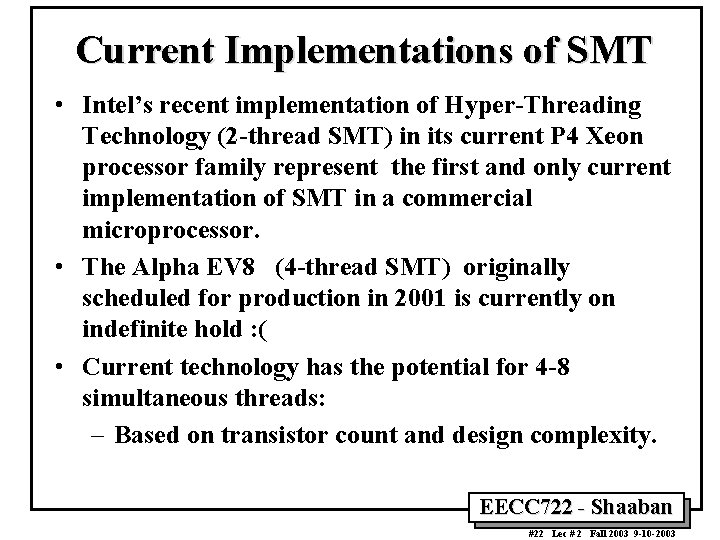 Current Implementations of SMT

• Intel's recent implementation of Hyper-Threading Technology (2-thread SMT) in its current P4 Xeon processor family represent the first and only current implementation of SMT in a commercial microprocessor.

• The Alpha EV8 (4-thread SMT) originally scheduled for production in 2001 is currently on indefinite hold :(

• Current technology has the potential for 4-8 simultaneous threads:

– Based on transistor count and design complexity.

EECC722 - Shaaban

#22 Lec # 2 Fall 2003 9-10-2003